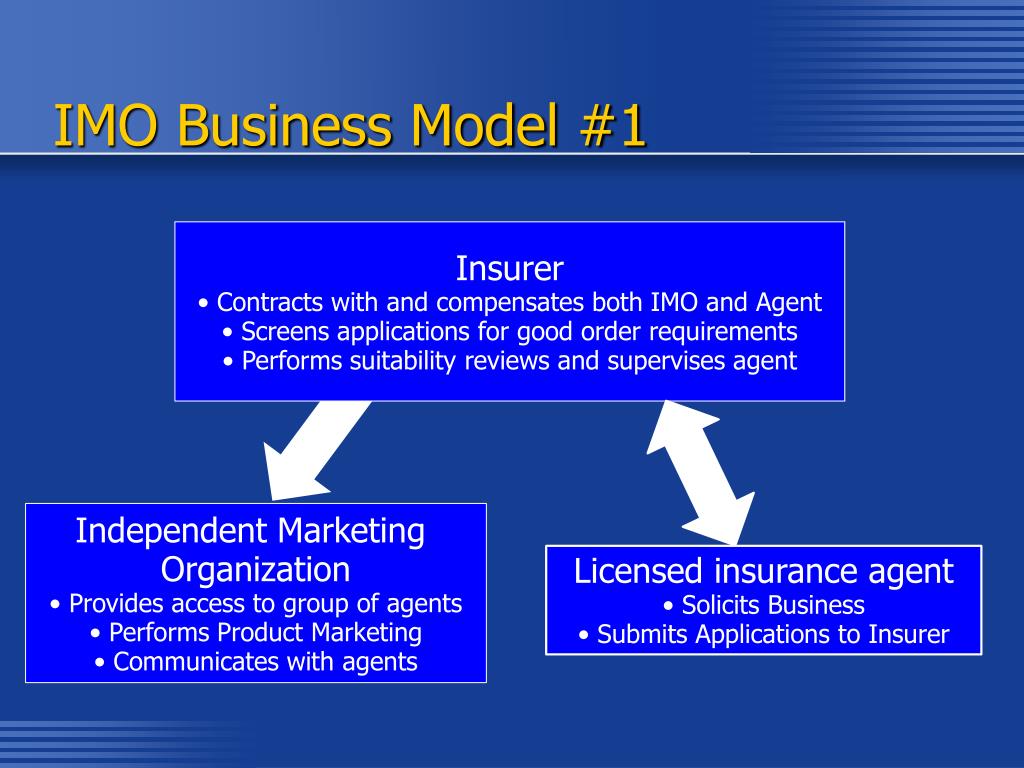 IMO Business Model #1

Insurer
• Contracts with and compensates both IMO and Agent
• Screens applications for good order requirements
• Performs suitability reviews and supervises agent

Independent Marketing Organization
• Provides access to group of agents
• Performs Product Marketing
• Communicates with agents

Licensed insurance agent
• Solicits Business
• Submits Applications to Insurer